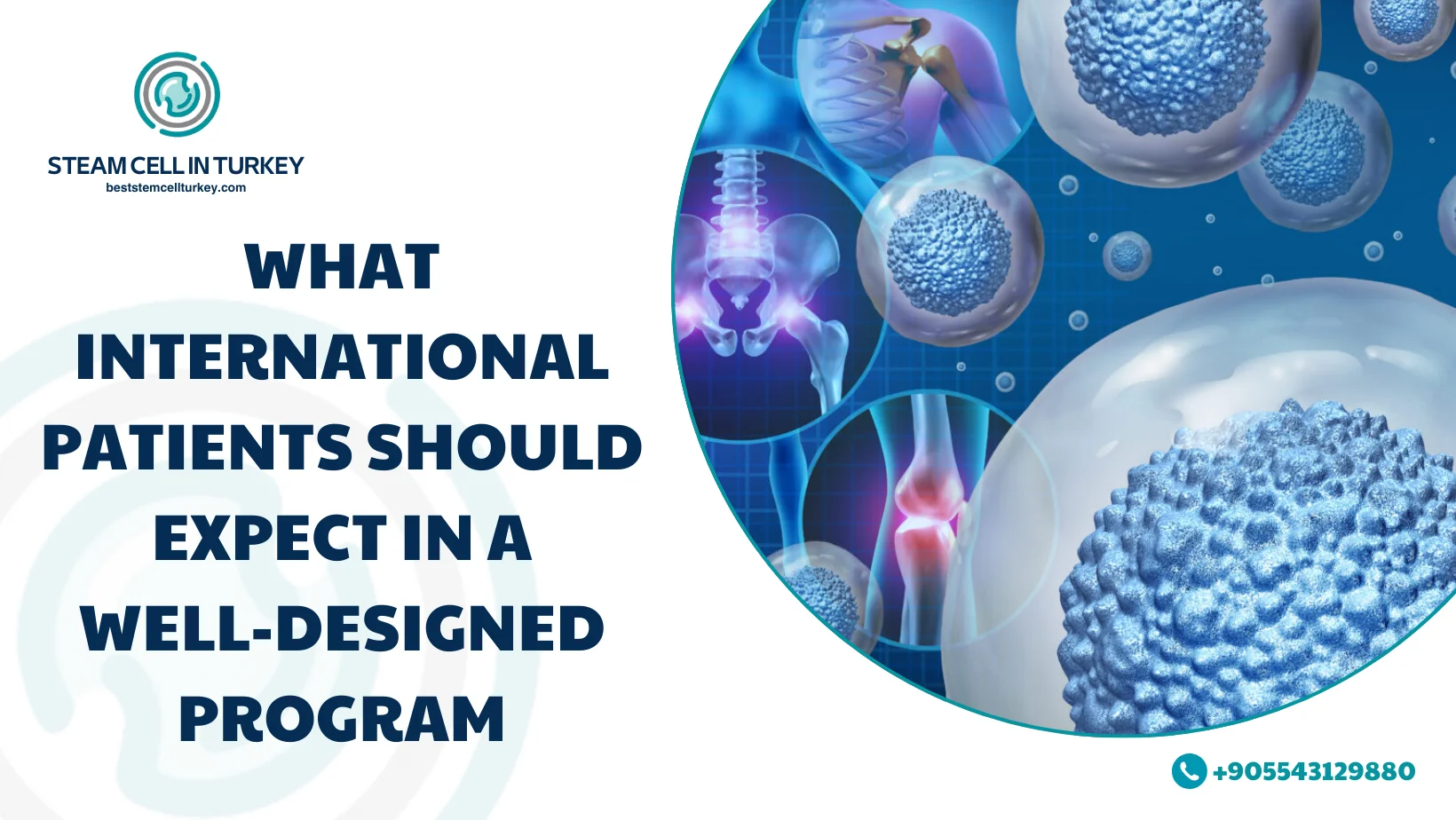 STEAM CELL IN TURKEY
beststemcellturkey.com

WHAT INTERNATIONAL PATIENTS SHOULD EXPECT IN A WELL-DESIGNED PROGRAM

+905543129880